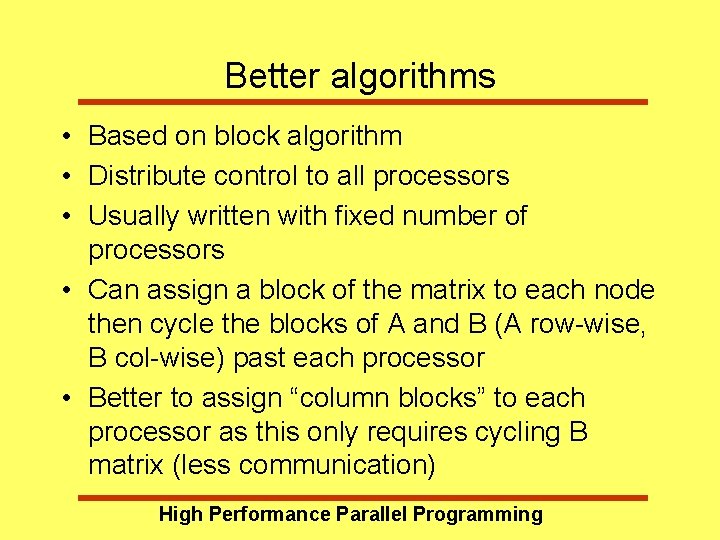 Better algorithms

• Based on block algorithm
• Distribute control to all processors
• Usually written with fixed number of processors
• Can assign a block of the matrix to each node then cycle the blocks of A and B (A row-wise, B col-wise) past each processor
• Better to assign “column blocks” to each processor as this only requires cycling B matrix (less communication)

High Performance Parallel Programming